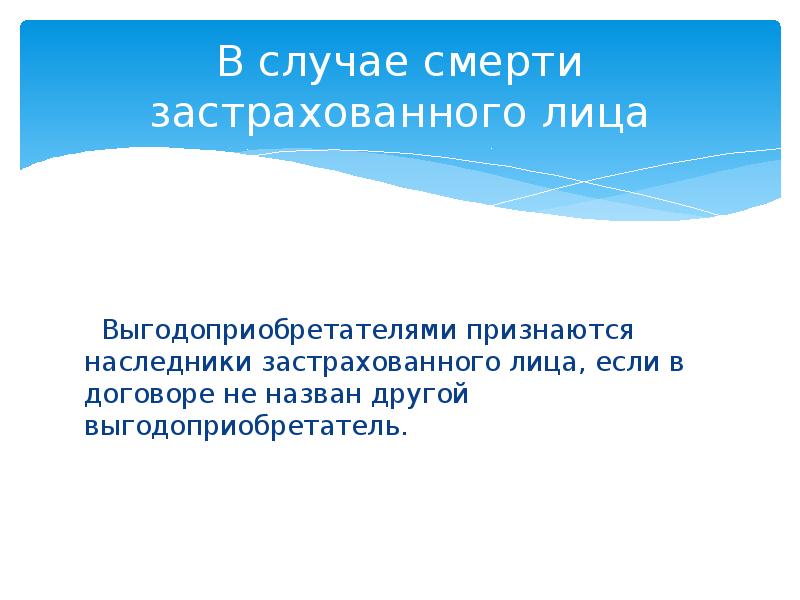 В случае смерти застрахованного лица

Выгодоприобретателями признаются наследники застрахованного лица, если в договоре не назван другой выгодоприобретатель.